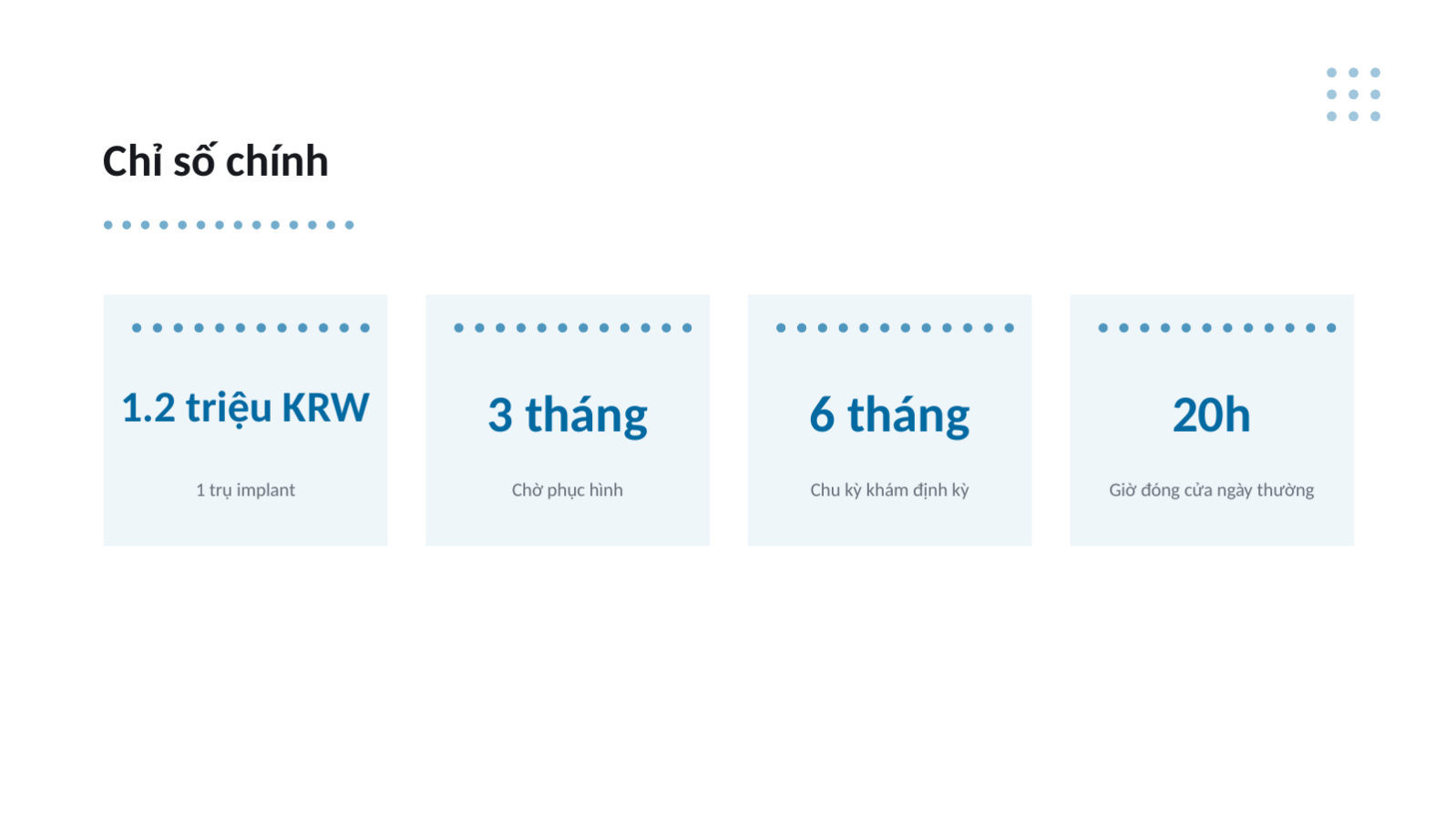 Chỉ số chính

1.2 triệu KRW

1 trụ implant

3 tháng

Chờ phục hình

6 tháng

Chu kỳ khám định kỳ

20h

Giờ đóng cửa ngày thường